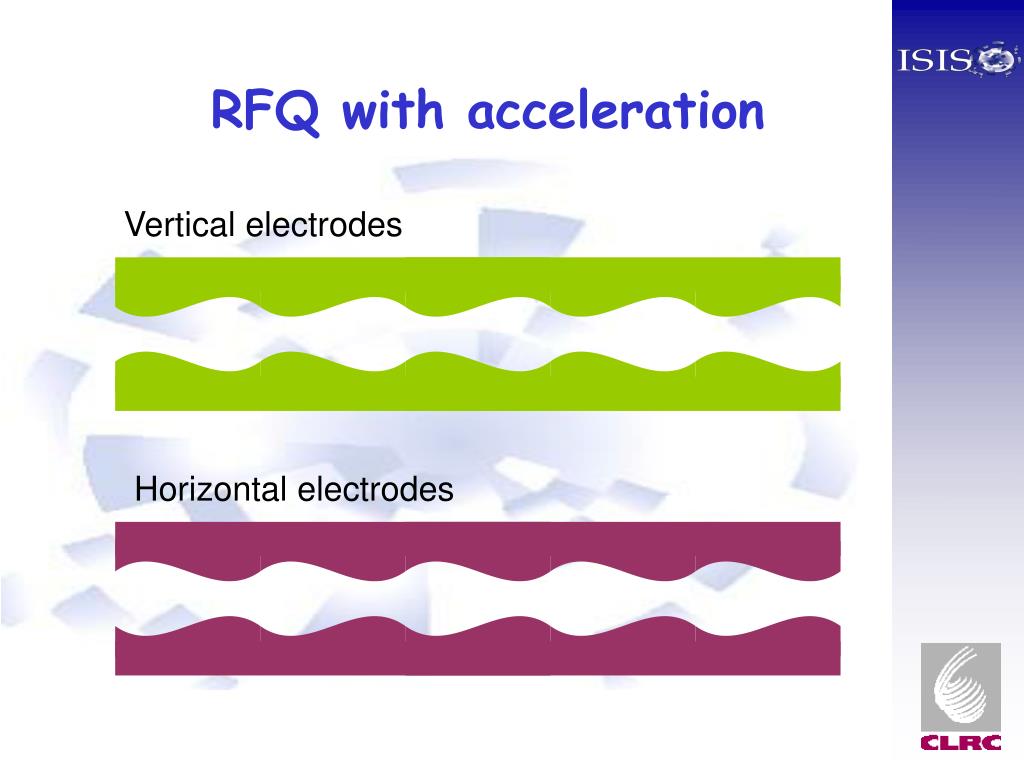 ISIS

RFQ with acceleration

Vertical electrodes

Horizontal electrodes

CLRC